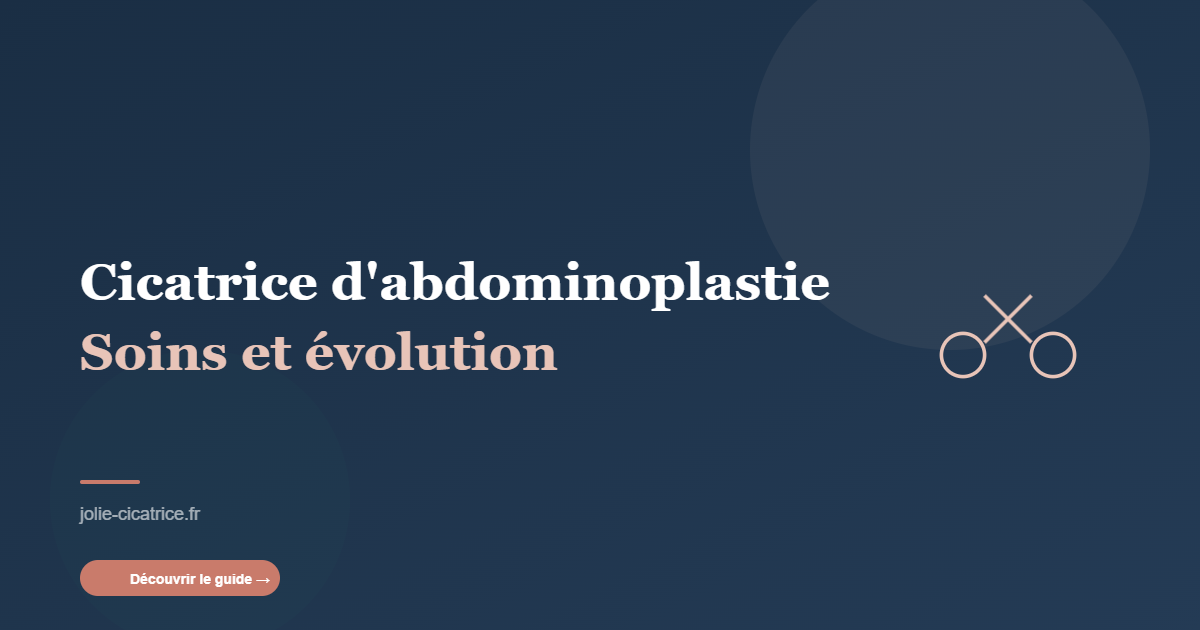 Cicatrice d'abdominoplastie
Soins et évolution

jolie-cicatrice.fr

Découvrir le guide →